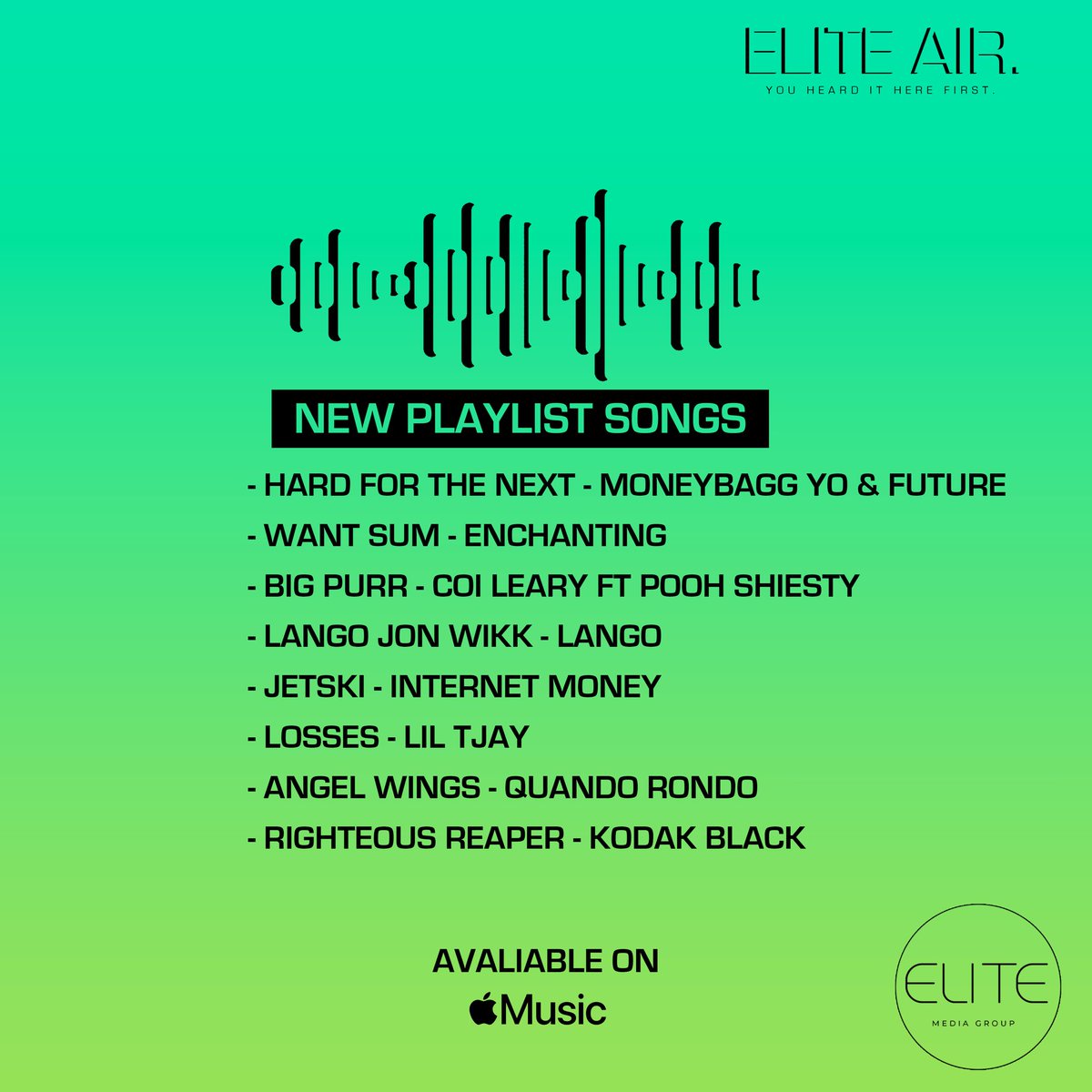 ELITE AIR.
YOU HEARD IT HERE FIRST.

NEW PLAYLIST SONGS

- HARD FOR THE NEXT - MONEYBAGG YO & FUTURE
- WANT SUM - ENCHANTING
- BIG PURR - COI LEARY FT POOH SHIESTY
- LANGO JON WIKK - LANGO
- JETSKI - INTERNET MONEY
- LOSSES - LIL TJAY
- ANGEL WINGS - QUANDO RONDO
- RIGHTEOUS REAPER - KODAK BLACK

AVALIABLE ON
Music

ELITE
MEDIA GROUP